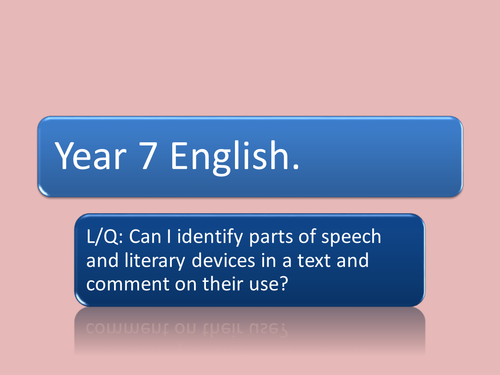 Year 7 English.

L/Q: Can I identify parts of speech and literary devices in a text and comment on their use?